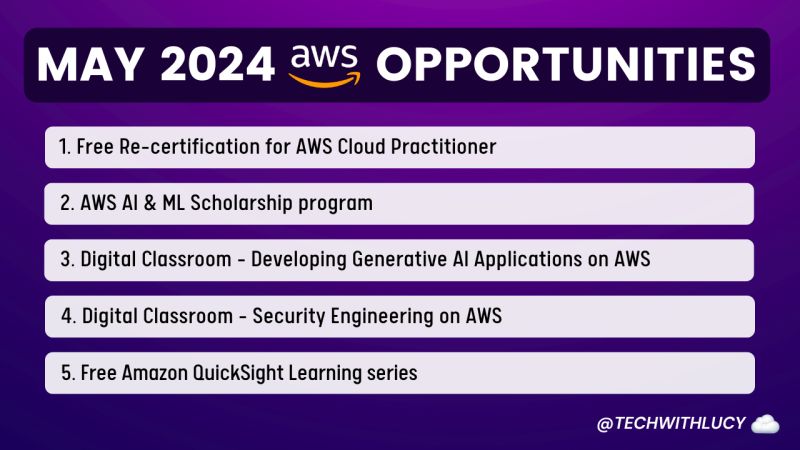 MAY 2024 aws OPPORTUNITIES

1. Free Re-certification for AWS Cloud Practitioner

2. AWS AI & ML Scholarship program

3. Digital Classroom - Developing Generative AI Applications on AWS

4. Digital Classroom - Security Engineering on AWS

5. Free Amazon QuickSight Learning series

@TECHWITHLUCY